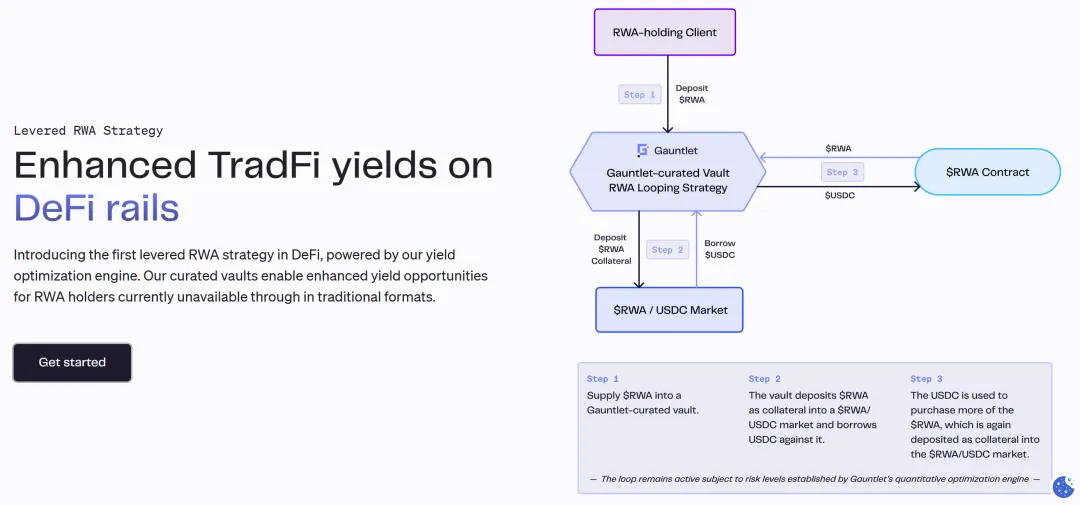 Levered RWA Strategy

Enhanced TradFi yields on DeFi rails

Introducing the first levered RWA strategy in DeFi, powered by our yield optimization engine. Our curated vaults enable enhanced yield opportunities for RWA holders currently unavailable through in traditional formats.

Get started

RWA-holding Client

Step 1

Deposit \$RWA

Gauntlet

Gauntlet-curated Vault RWA Looping Strategy

\$RWA

Step 3

\$USDC

\$RWA Contract

Deposit \$RWA Collateral

Step 2

Borrow \$USDC

\$RWA / USDC Market

Step 1
Supply \$RWA into a Gauntlet-curated vault.

Step 2
The vault deposits \$RWA as collateral into a \$RWA/USDC market and borrows USDC against it.

Step 3
The USDC is used to purchase more of the \$RWA, which is again deposited as collateral into the \$RWA/USDC market.

— The loop remains active subject to risk levels established by Gauntlet's quantitative optimization engine —